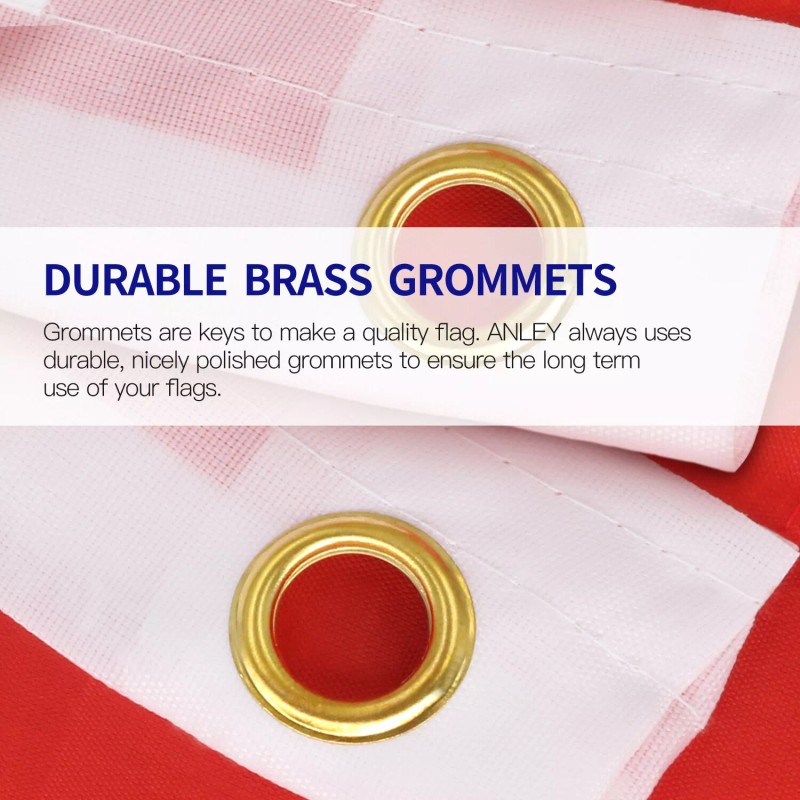 DURABLE BRASS GROMMETS

Grommets are keys to make a quality flag. ANLEY always uses durable, nicely polished grommets to ensure the long term use of your flags.